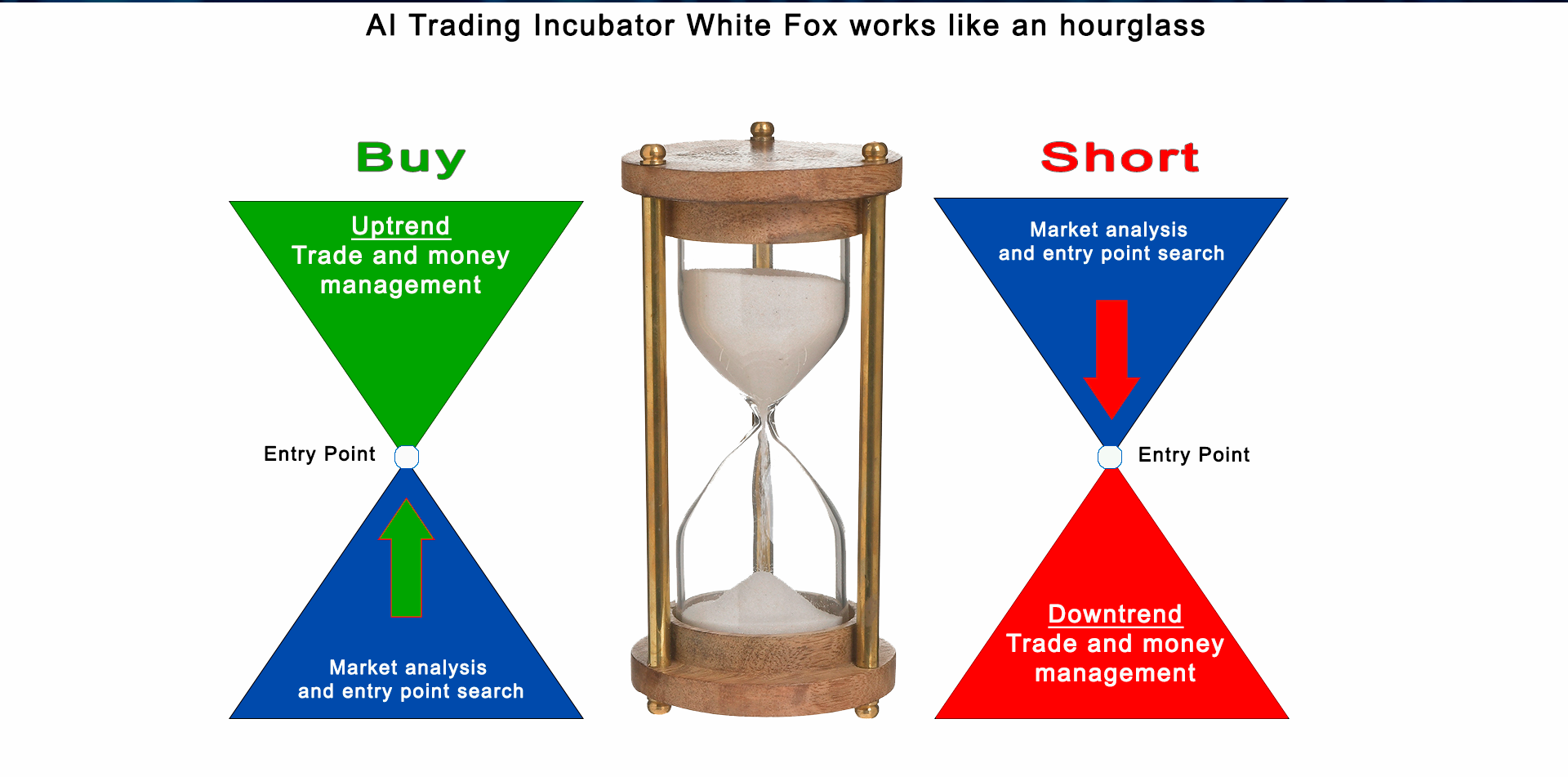 AI Trading Incubator White Fox works like an hourglass

Buy

Uptrend
Trade and money management

Entry Point

Market analysis and entry point search

Short

Market analysis and entry point search

Entry Point

Downtrend
Trade and money management